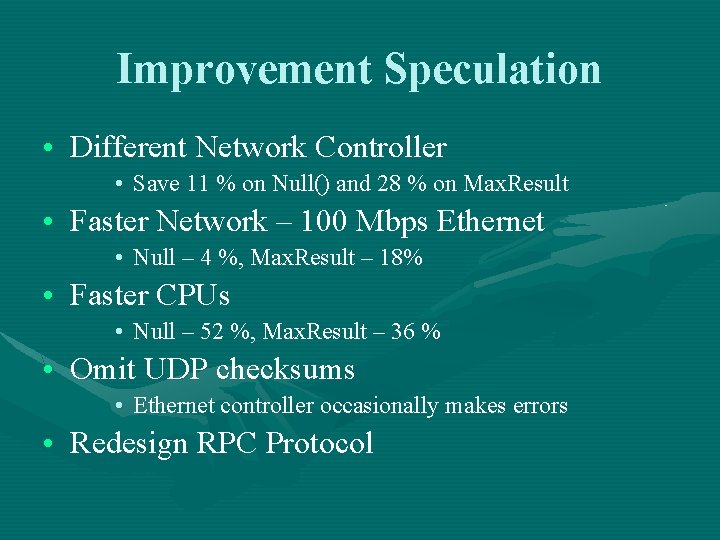 Improvement Speculation

• Different Network Controller
  • Save 11 % on Null() and 28 % on MaxResult
• Faster Network – 100 Mbps Ethernet
  • Null – 4 %, MaxResult – 18%
• Faster CPUs
  • Null – 52 %, MaxResult – 36 %
• Omit UDP checksums
  • Ethernet controller occasionally makes errors
• Redesign RPC Protocol